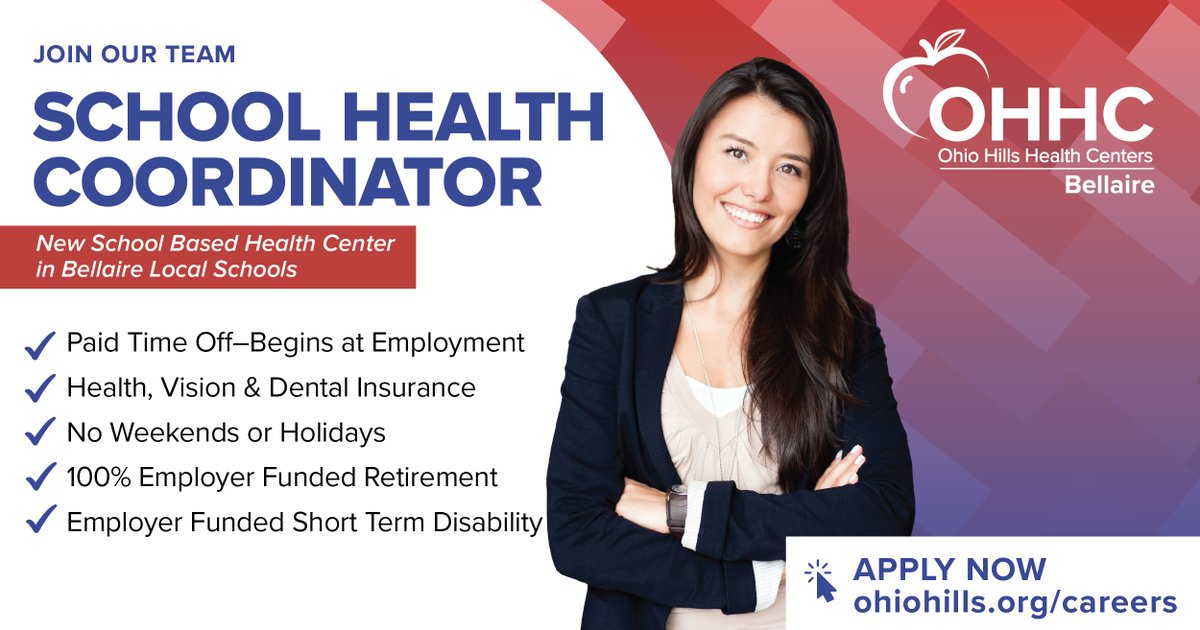 JOIN OUR TEAM

SCHOOL HEALTH COORDINATOR

New School Based Health Center in Bellaire Local Schools

✓ Paid Time Off–Begins at Employment
✓ Health, Vision & Dental Insurance
✓ No Weekends or Holidays
✓ 100% Employer Funded Retirement
✓ Employer Funded Short Term Disability

OHHC
Ohio Hills Health Centers
Bellaire

APPLY NOW
ohiohills.org/careers